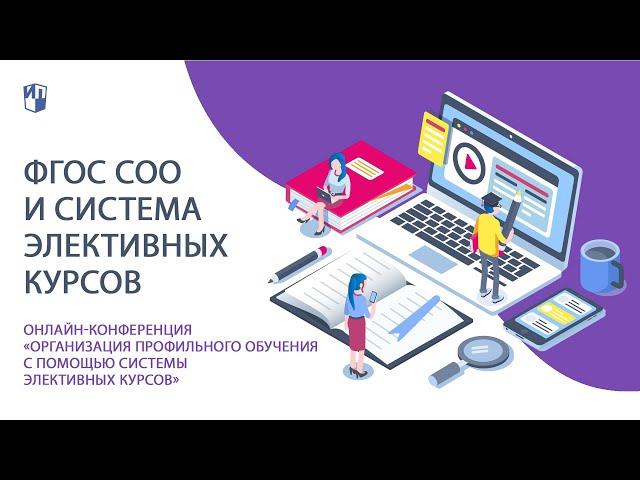 ФГОС СОО
И СИСТЕМА
ЭЛЕКТИВНЫХ
КУРСОВ

ОНЛАЙН-КОНФЕРЕНЦИЯ
«ОРГАНИЗАЦИЯ ПРОФИЛЬНОГО ОБУЧЕНИЯ
С ПОМОЩЬЮ СИСТЕМЫ
ЭЛЕКТИВНЫХ КУРСОВ»